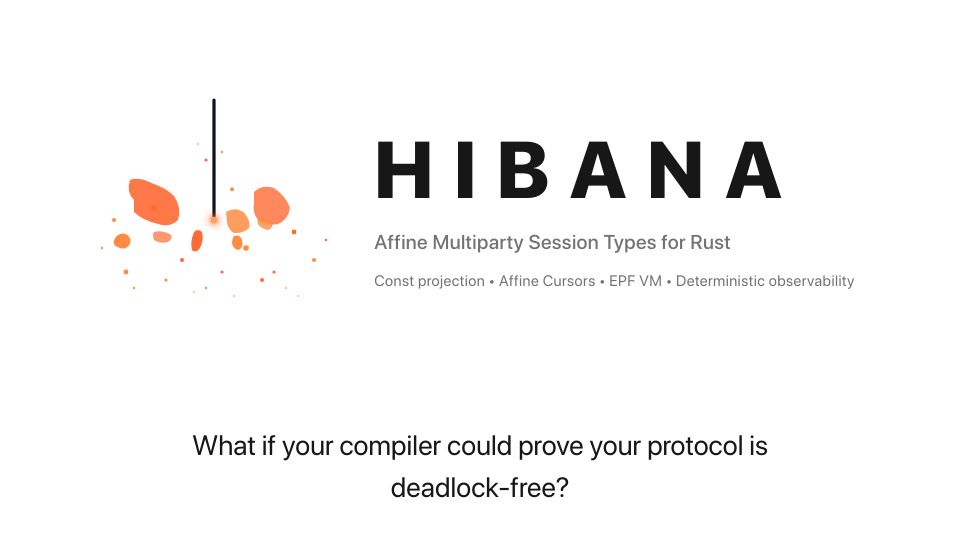 HIBANA

Affine Multiparty Session Types for Rust

Const projection • Affine Cursors • EPF VM • Deterministic observability

What if your compiler could prove your protocol is deadlock-free?